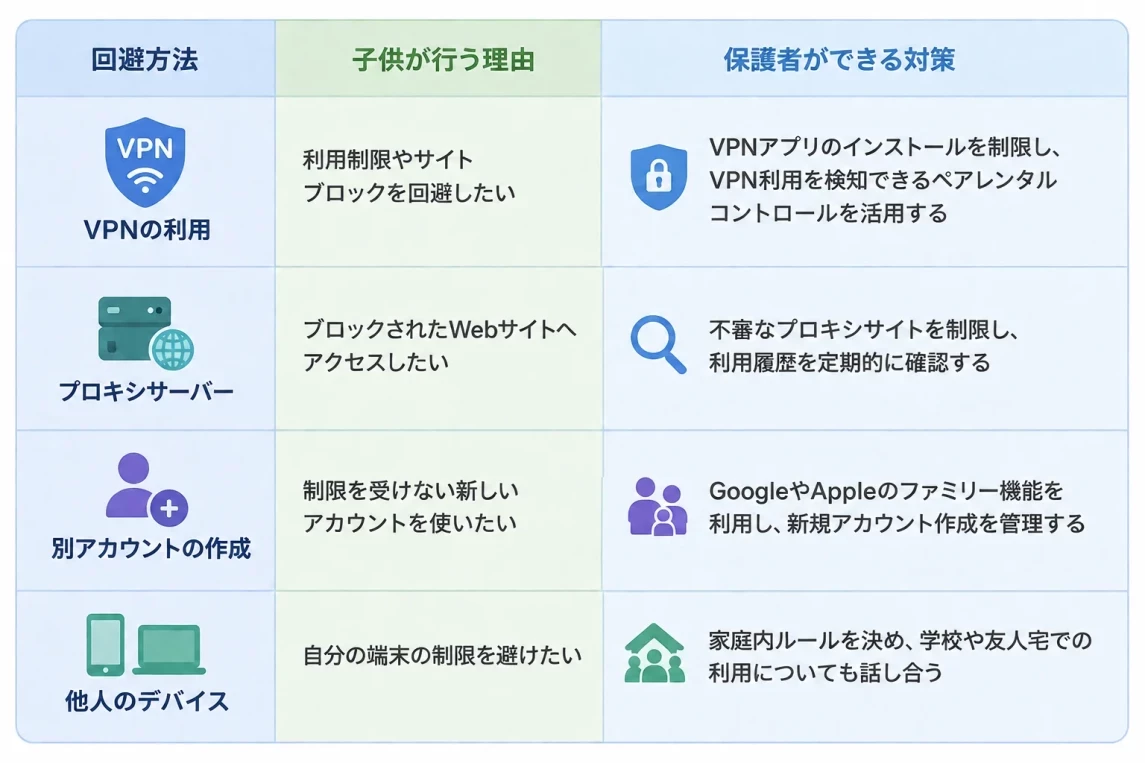 | 回避方法 | 子供が行う理由 | 保護者ができる対策 |
|---|---|---|
| VPN VPNの利用 | 利用制限やサイトブロックを回避したい | VPNアプリのインストールを制限し、VPN利用を検知できるペアレンタルコントロールを活用する |
| プロキシサーバー | ブロックされたWebサイトへアクセスしたい | 不審なプロキシサイトを制限し、利用履歴を定期的に確認する |
| 別アカウントの作成 | 制限を受けない新しいアカウントを使いたい | GoogleやAppleのファミリー機能を利用し、新規アカウント作成を管理する |
| 他人のデバイス | 自分の端末の制限を避けたい | 家庭内ルールを決め、学校や友人宅での利用についても話し合う |